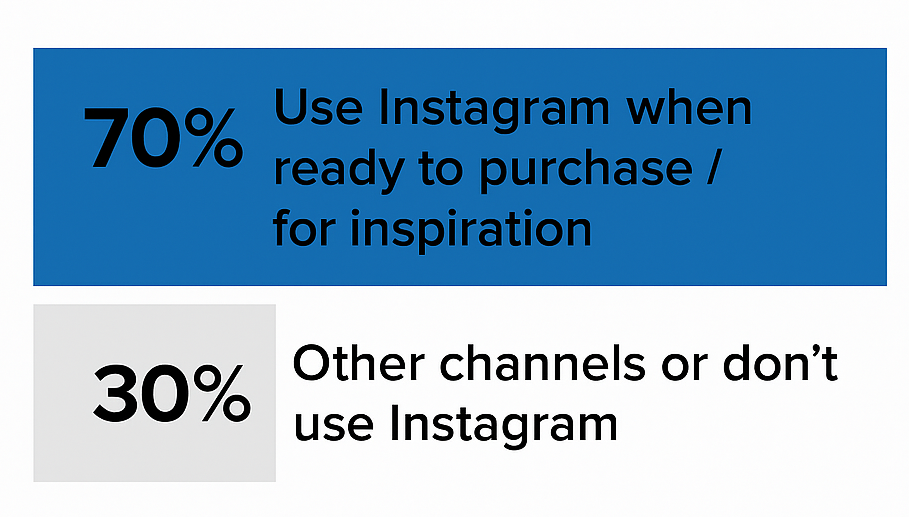 70% Use Instagram when ready to purchase / for inspiration

30% Other channels or don’t use Instagram